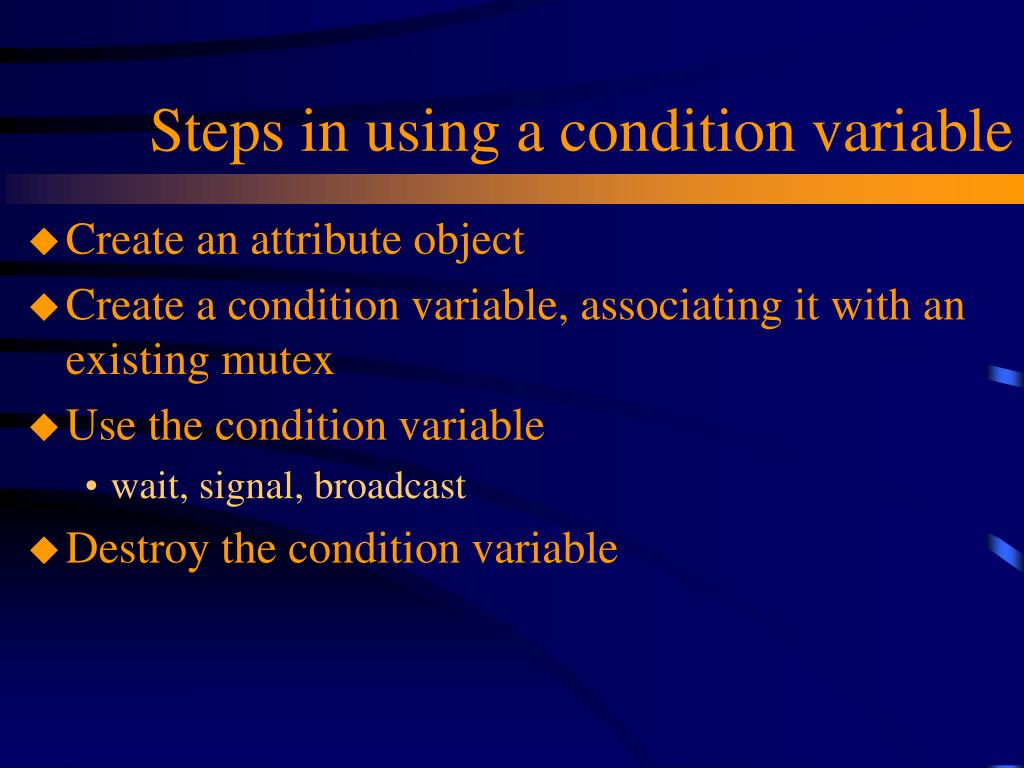 Steps in using a condition variable

◆ Create an attribute object

◆ Create a condition variable, associating it with an existing mutex

◆ Use the condition variable

• wait, signal, broadcast

◆ Destroy the condition variable